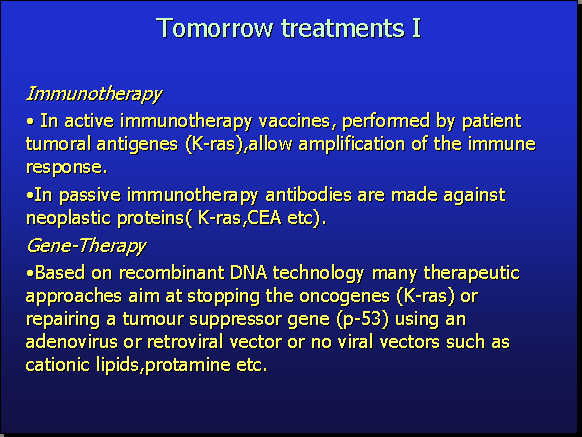 Tomorrow treatments I

Immunotherapy

• In active immunotherapy vaccines, performed by patient tumoral antigenes (K-ras),allow amplification of the immune response.

•In passive immunotherapy antibodies are made against neoplastic proteins( K-ras,CEA etc).

Gene-Therapy

•Based on recombinant DNA technology many therapeutic approaches aim at stopping the oncogenes (K-ras) or repairing a tumour suppressor gene (p-53) using an adenovirus or retroviral vector or no viral vectors such as cationic lipids,protamine etc.